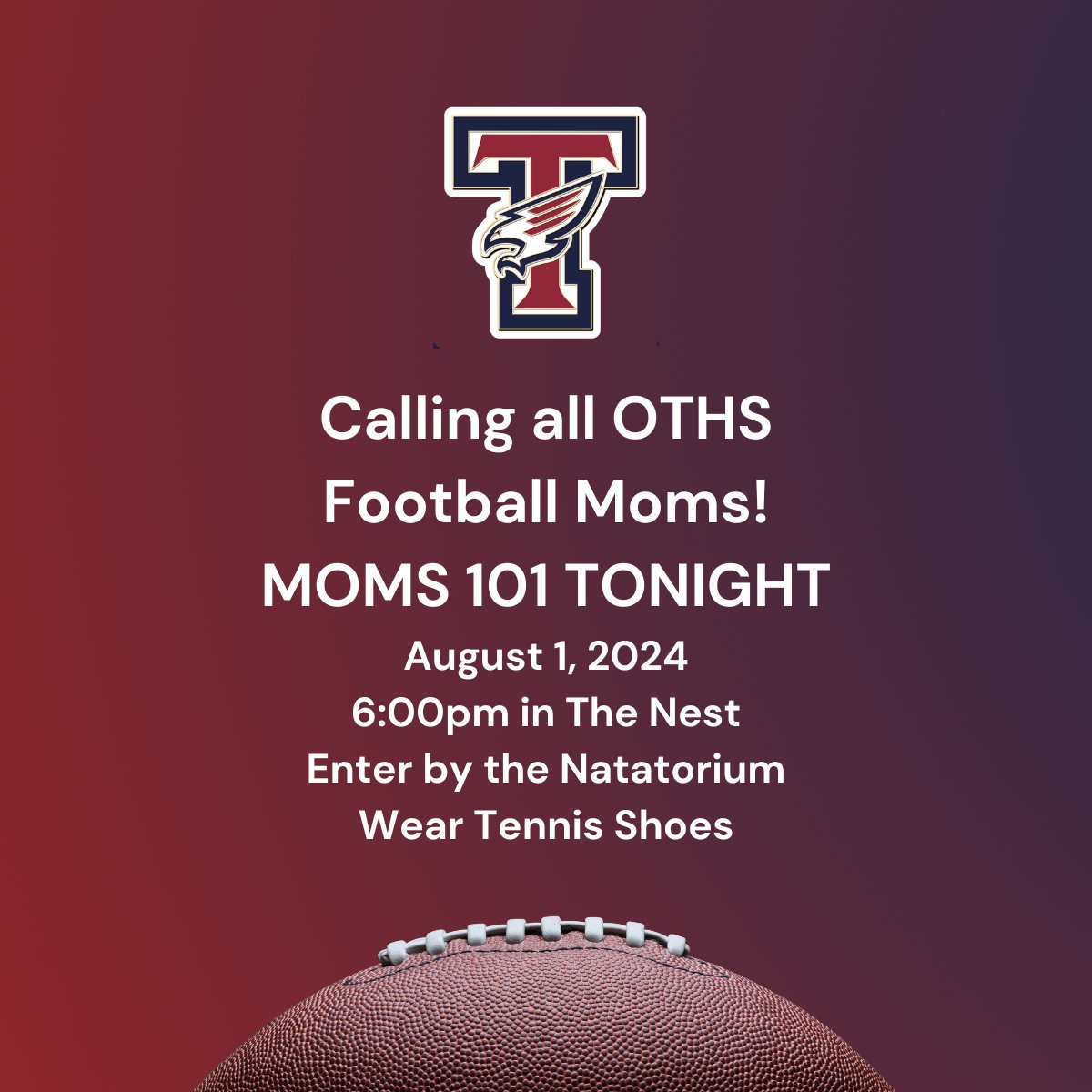 T

Calling all OTHS Football Moms!
MOMS 101 TONIGHT
August 1, 2024
6:00pm in The Nest
Enter by the Natatorium
Wear Tennis Shoes